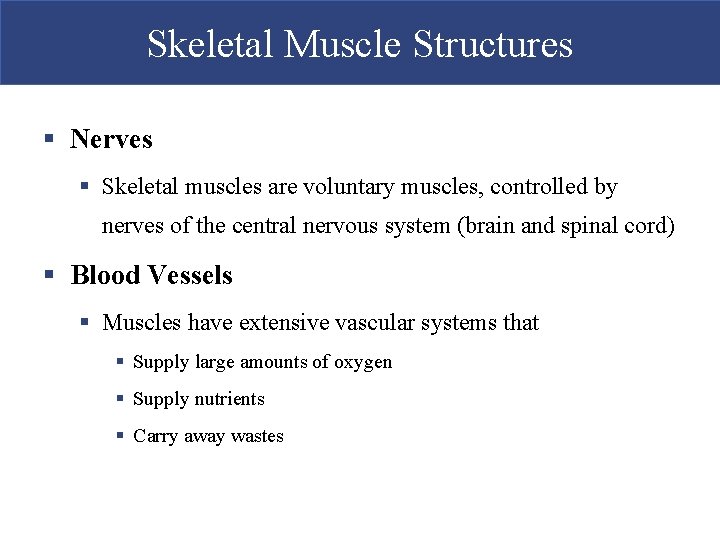 Skeletal Muscle Structures

▪ Nerves

▪ Skeletal muscles are voluntary muscles, controlled by nerves of the central nervous system (brain and spinal cord)

▪ Blood Vessels

▪ Muscles have extensive vascular systems that

▪ Supply large amounts of oxygen

▪ Supply nutrients

▪ Carry away wastes